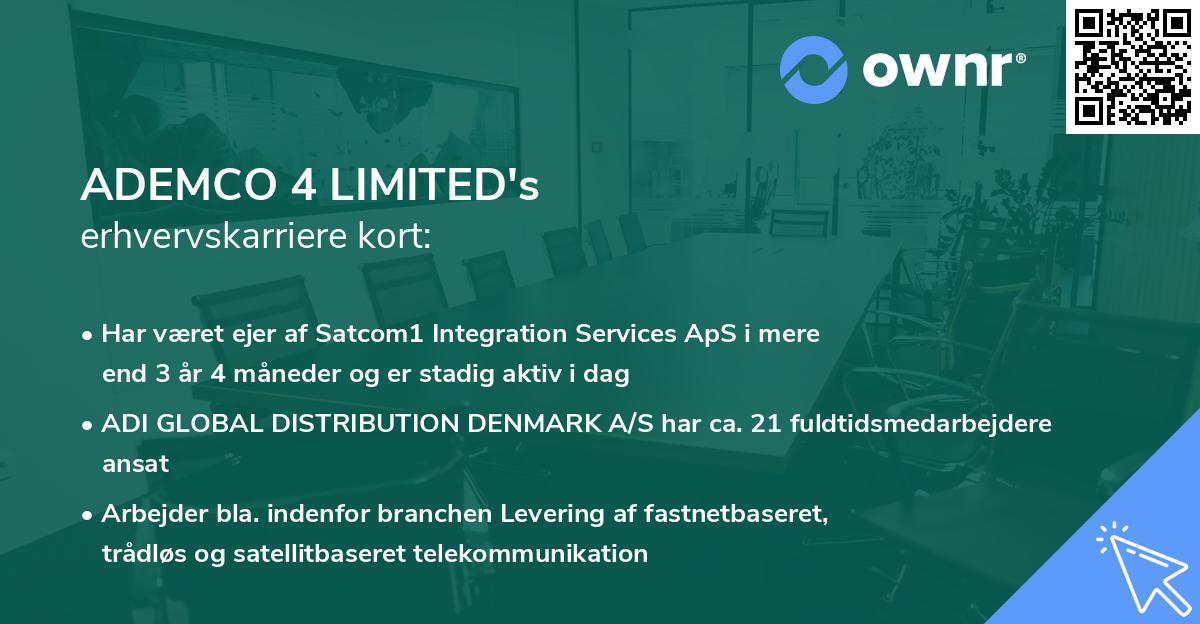 ownr®

ADEMCO 4 LIMITED's
erhvervskarriere kort:

• Har været ejer af Satcom1 Integration Services ApS i mere end 3 år 4 måneder og er stadig aktiv i dag
• ADI GLOBAL DISTRIBUTION DENMARK A/S har ca. 21 fuldtidsmedarbejdere ansat
• Arbejder bla. indenfor branchen Levering af fastnetbaseret, trådløs og satellitbaseret telekommunikation